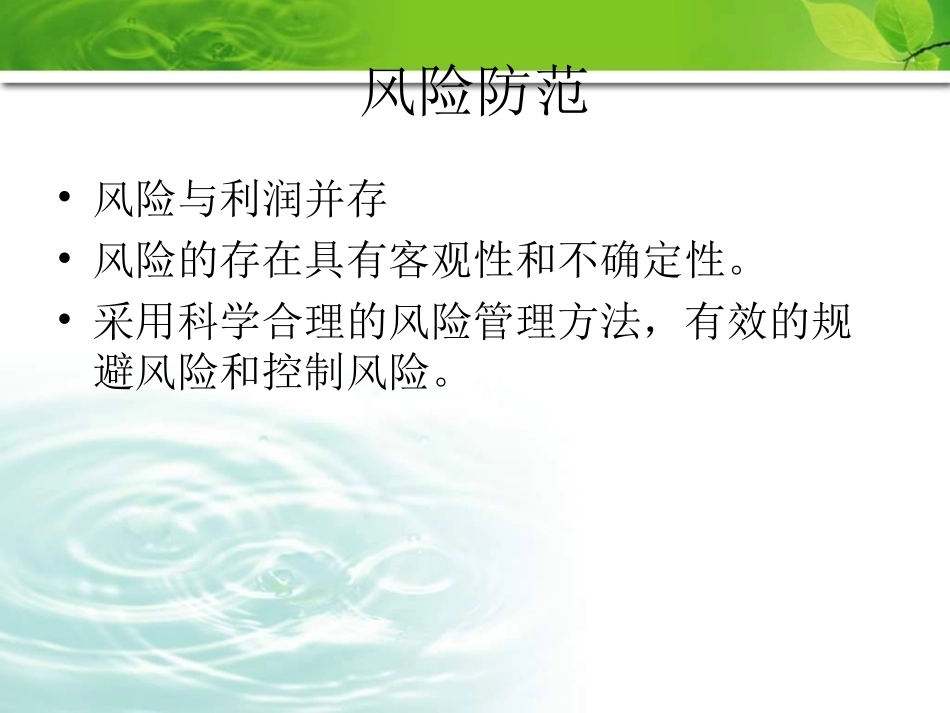 风险防范

• 风险与利润并存
• 风险的存在具有客观性和不确定性。
• 采用科学合理的风险管理方法，有效的规避风险和控制风险。